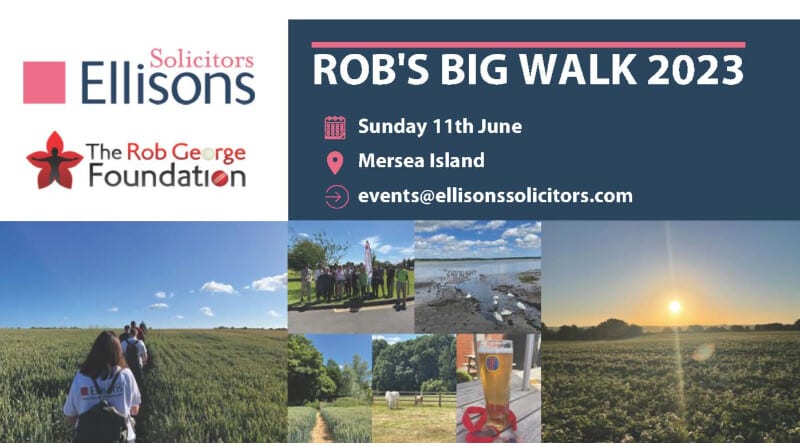 Solicitors
Ellisons

The Rob George Foundation

ROB'S BIG WALK 2023

Sunday 11th June

Mersea Island

events@ellisonssolicitors.com